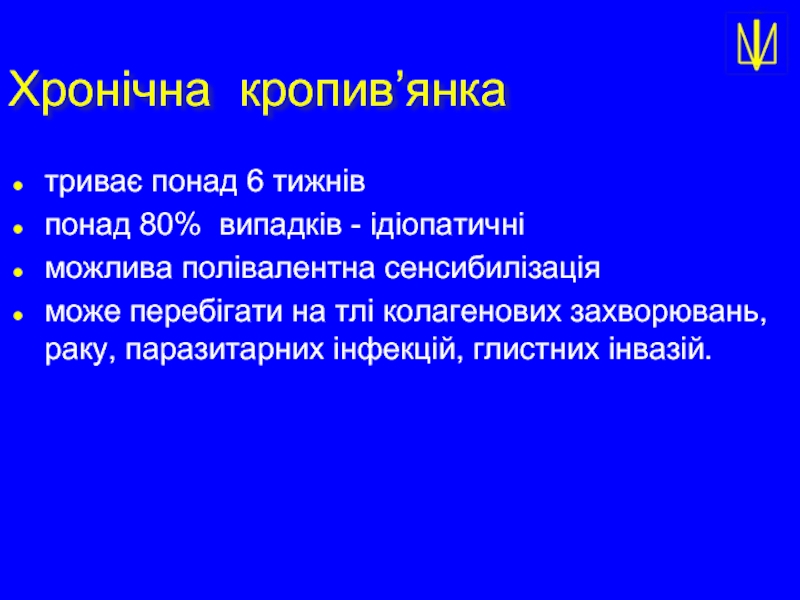 Хронічна кропив’янка

- триває понад 6 тижнів
- понад 80% випадків - ідіопатичні
- можлива полівалентна сенсибилізація
- може перебігати на тлі колагенових захворювань, раку, паразитарних інфекцій, глистних інвазій.